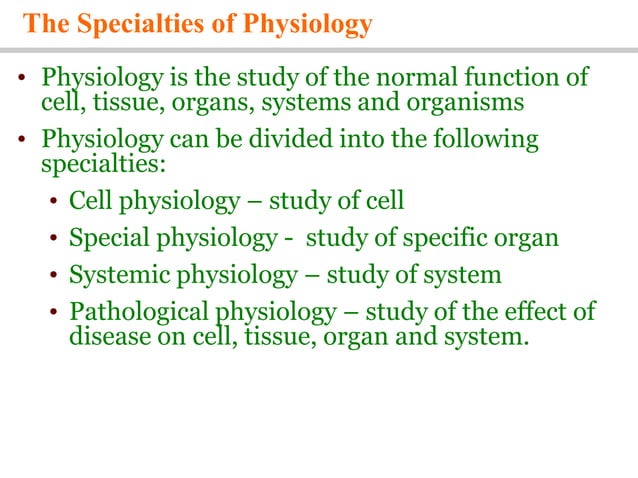 The Specialties of Physiology

• Physiology is the study of the normal function of cell, tissue, organs, systems and organisms

• Physiology can be divided into the following specialties:

• Cell physiology – study of cell

• Special physiology - study of specific organ

• Systemic physiology – study of system

• Pathological physiology – study of the effect of disease on cell, tissue, organ and system.